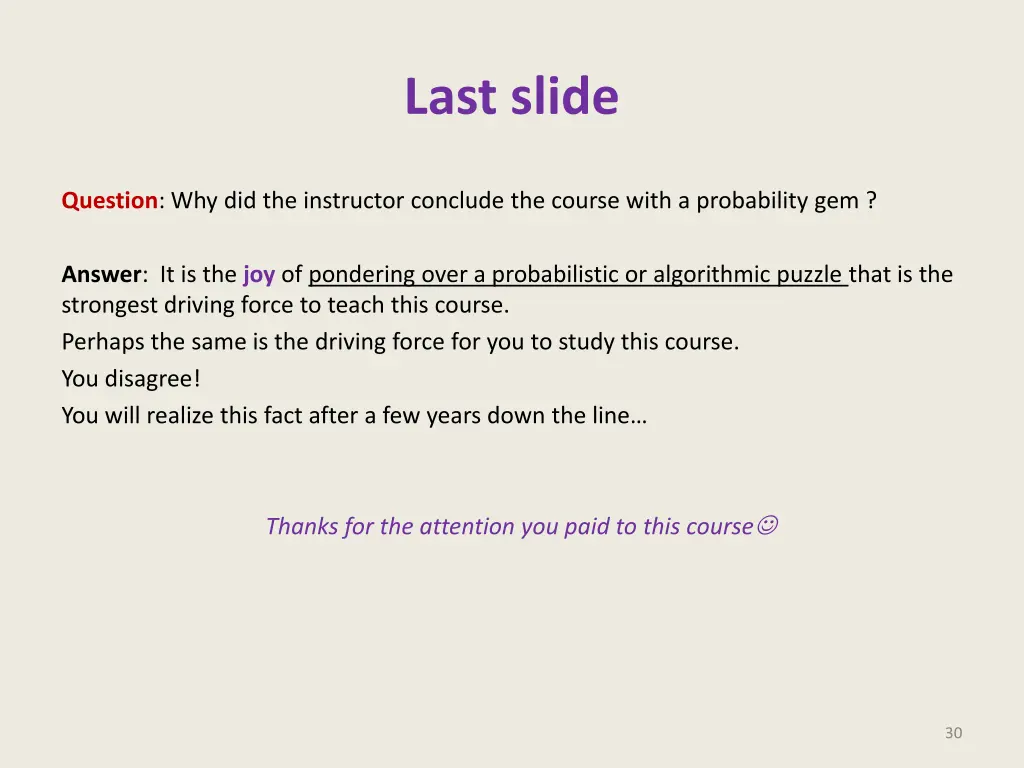 Last slide

Question: Why did the instructor conclude the course with a probability gem ?

Answer: It is the joy of pondering over a probabilistic or algorithmic puzzle that is the strongest driving force to teach this course.
Perhaps the same is the driving force for you to study this course.
You disagree!
You will realize this fact after a few years down the line…

Thanks for the attention you paid to this course☺

30